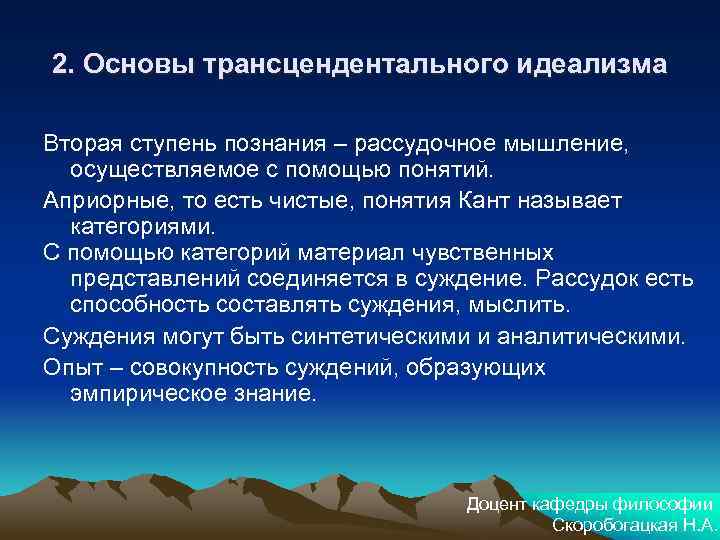 2. Основы трансцендентального идеализма

Вторая ступень познания – рассудочное мышление, осуществляемое с помощью понятий.

Априорные, то есть чистые, понятия Кант называет категориями.

С помощью категорий материал чувственных представлений соединяется в суждение. Рассудок есть способность составлять суждения, мыслить.

Суждения могут быть синтетическими и аналитическими.

Опыт – совокупность суждений, образующих эмпирическое знание.

Доцент кафедры философии
Скоробогацкая Н.А.